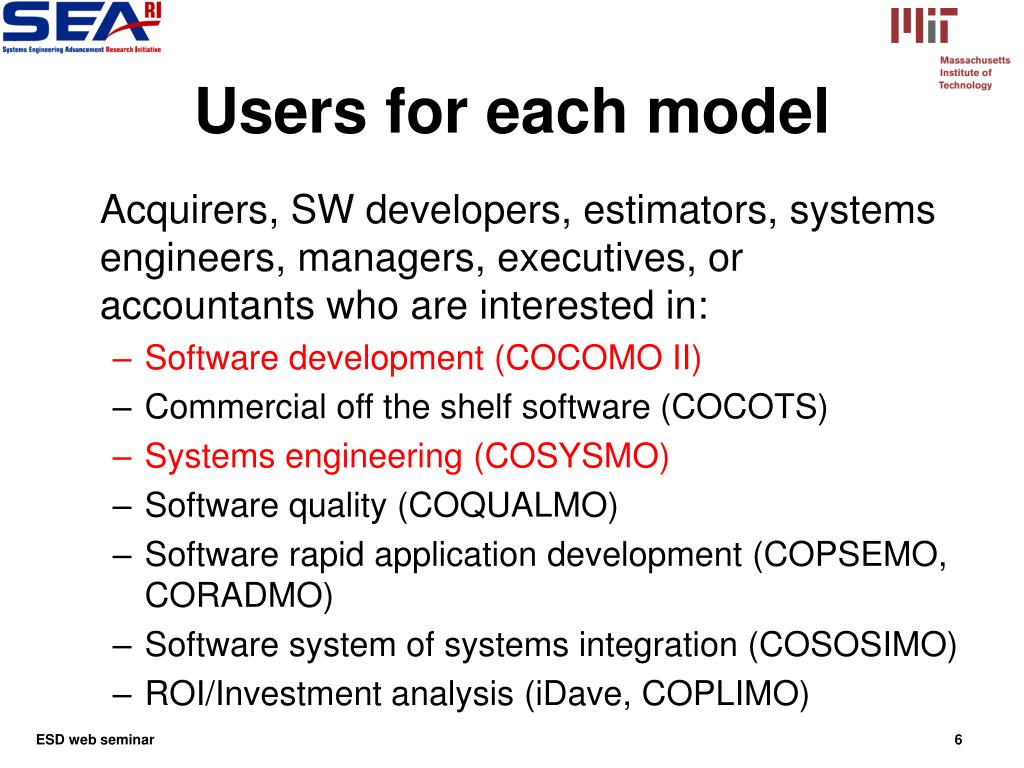 SEA RI
Systems Engineering Advancement Research Initiative

MIT
Massachusetts Institute of Technology

Users for each model

Acquirers, SW developers, estimators, systems engineers, managers, executives, or accountants who are interested in:

– Software development (COCOMO II)
– Commercial off the shelf software (COCOTS)
– Systems engineering (COSYSMO)
– Software quality (COQUALMO)
– Software rapid application development (COPSEMO, CORADMO)
– Software system of systems integration (COSOSIMO)
– ROI/Investment analysis (iDave, COPLIMO)

ESD web seminar

6